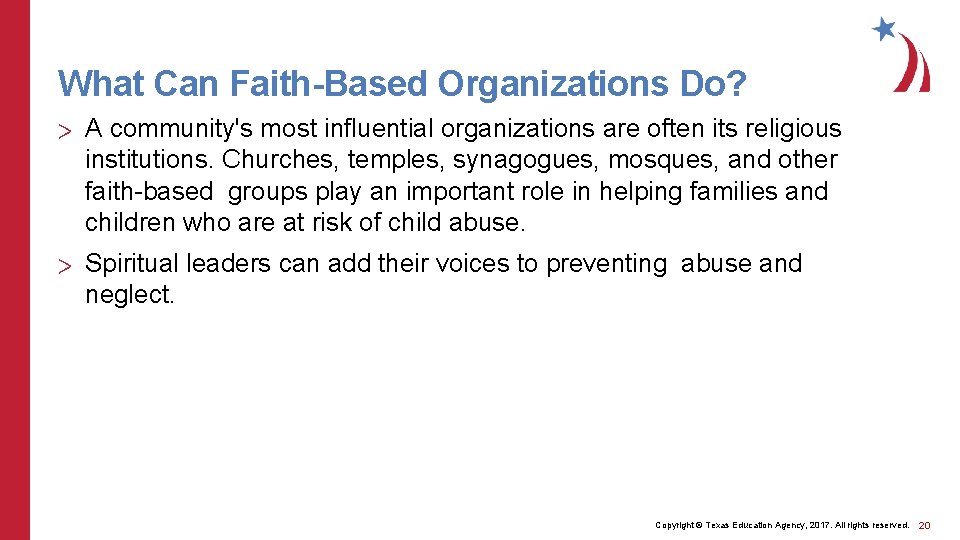 What Can Faith-Based Organizations Do?

> A community's most influential organizations are often its religious institutions. Churches, temples, synagogues, mosques, and other faith-based groups play an important role in helping families and children who are at risk of child abuse.

> Spiritual leaders can add their voices to preventing abuse and neglect.

Copyright © Texas Education Agency, 2017. All rights reserved. 20